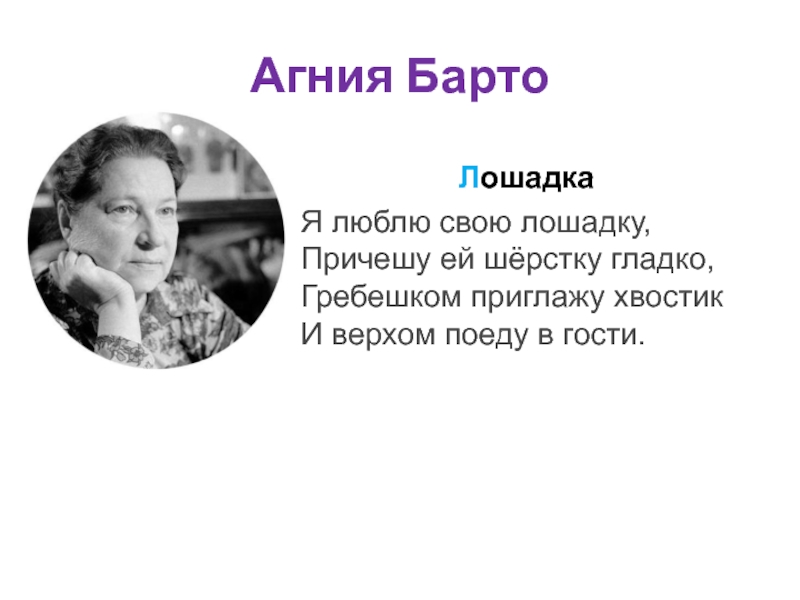 Агния Барто

Лошадка

Я люблю свою лошадку,
Причешу ей шёрстку гладко,
Гребешком приглажу хвостик
И верхом поеду в гости.